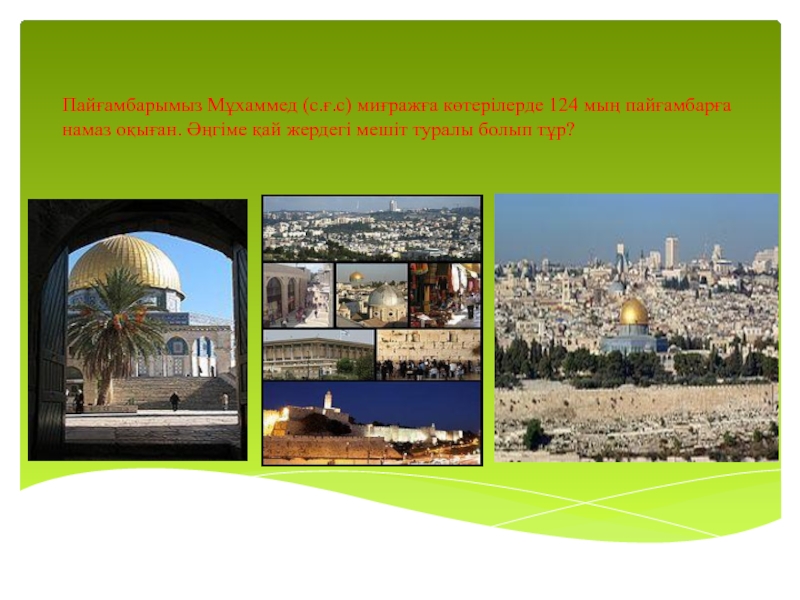 Пайғамбарымыз Мұхаммед (с.ғ.с) миғражға көтерілерде 124 мың пайғамбарға намаз оқыған. Әңгіме қай жердегі мешіт туралы болып тұр?